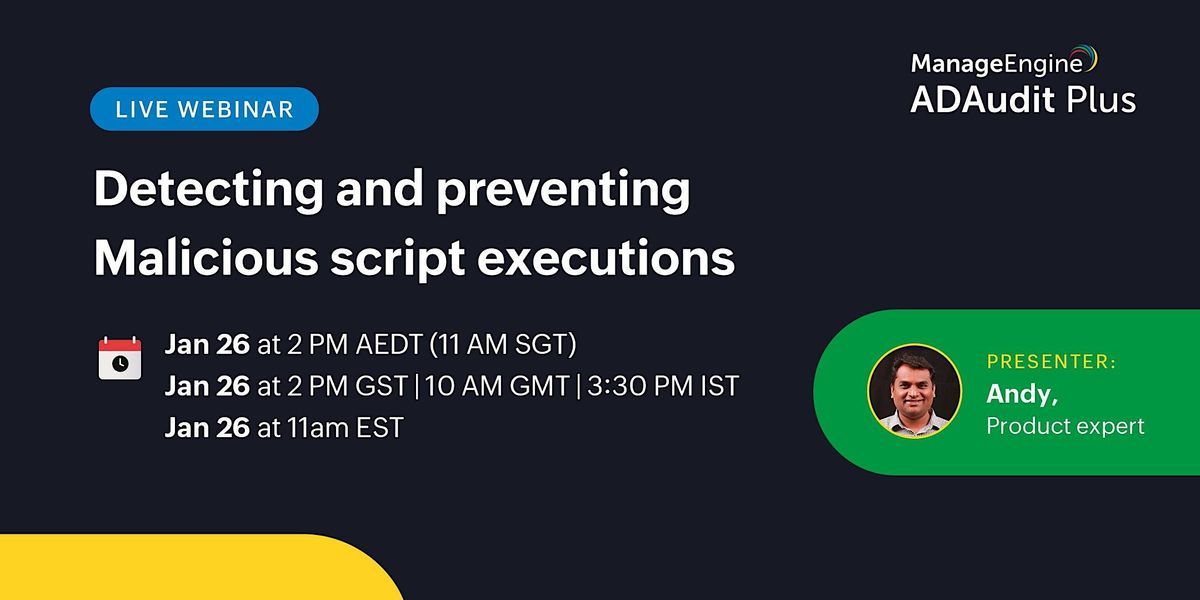 ManageEngine
ADAudit Plus

LIVE WEBINAR

Detecting and preventing Malicious script executions

Jan 26 at 2 PM AEDT (11 AM SGT)
Jan 26 at 2 PM GST | 10 AM GMT | 3:30 PM IST
Jan 26 at 11am EST

PRESENTER:
Andy,
Product expert